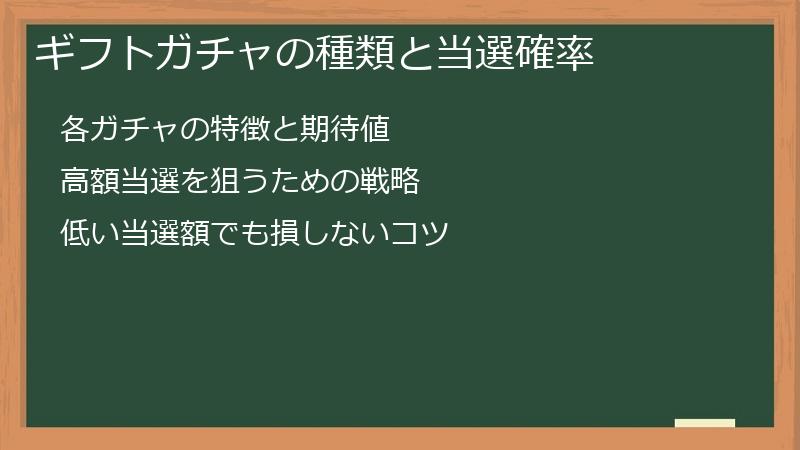 ギフトガチャの種類と当選確率

各ガチャの特徴と期待値

高額当選を狙うための戦略

低い当選額でも損しないコツ